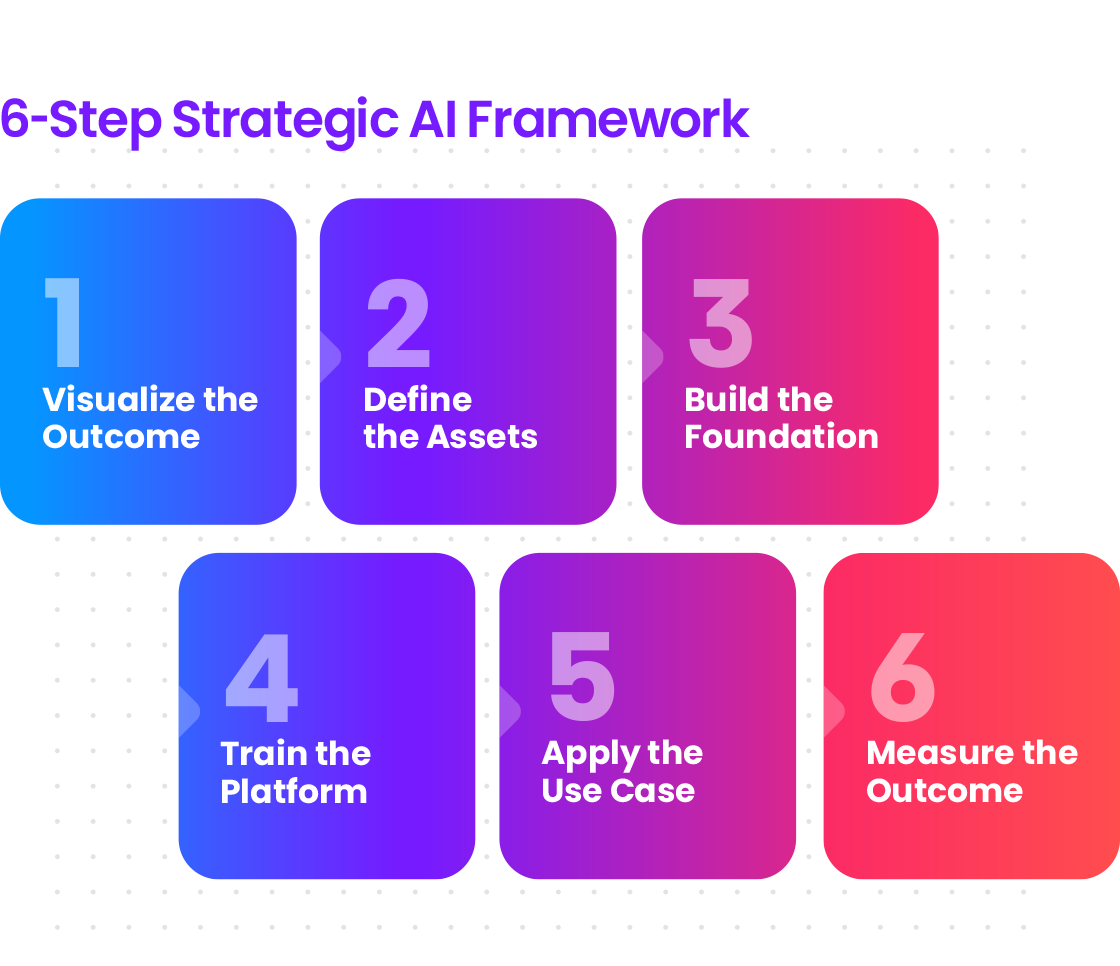 6-Step Strategic AI Framework

1
Visualize the Outcome

2
Define the Assets

3
Build the Foundation

4
Train the Platform

5
Apply the Use Case

6
Measure the Outcome